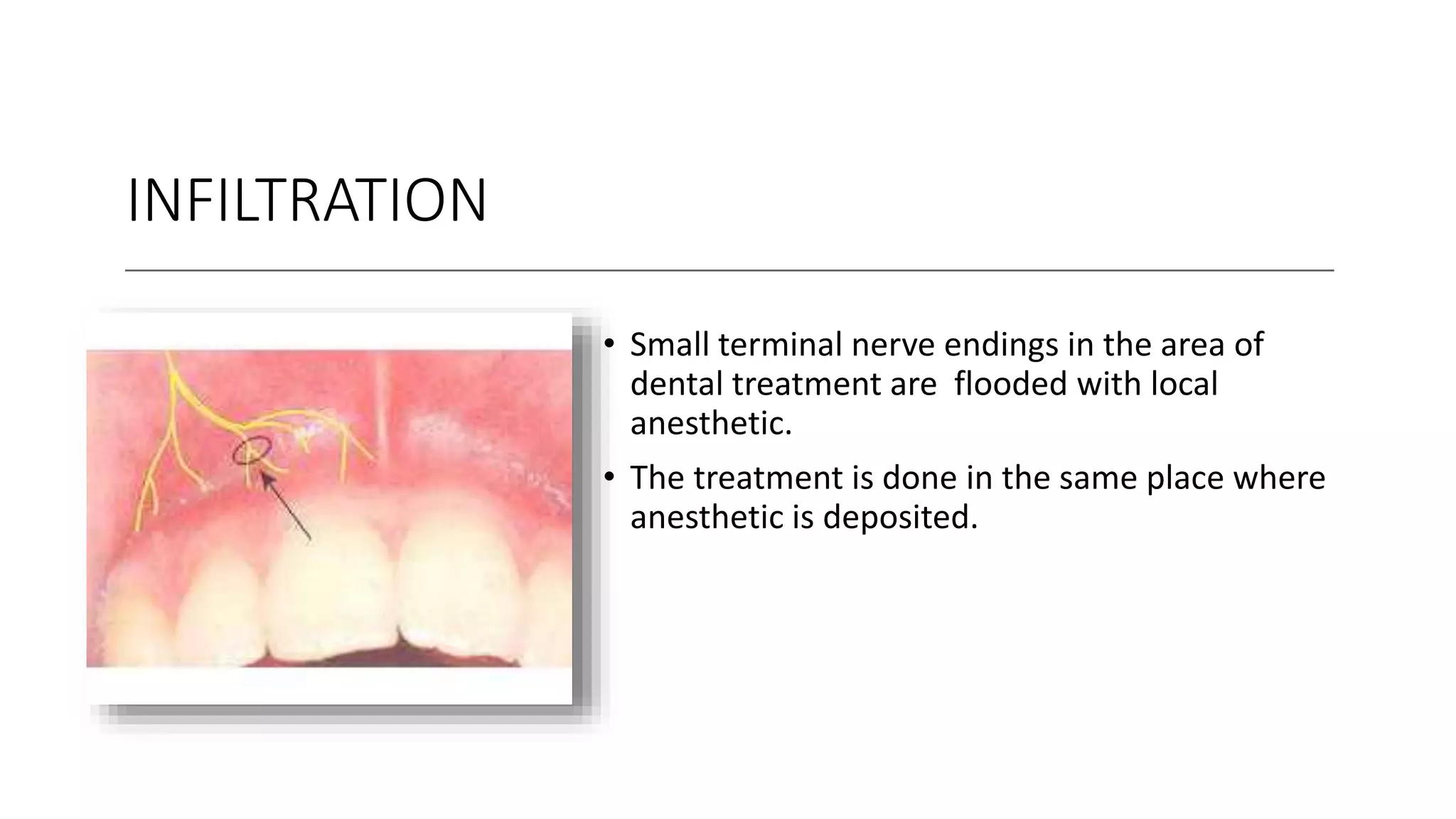 INFILTRATION

• Small terminal nerve endings in the area of dental treatment are flooded with local anesthetic.

• The treatment is done in the same place where anesthetic is deposited.